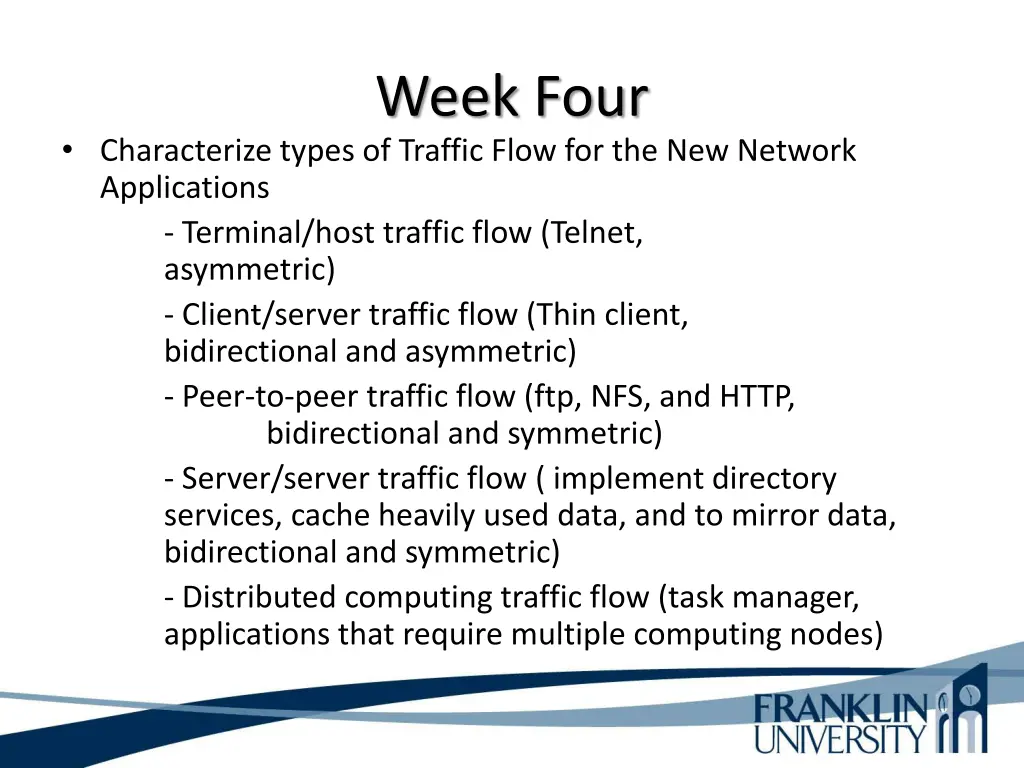 Week Four

• Characterize types of Traffic Flow for the New Network Applications

- Terminal/host traffic flow (Telnet, asymmetric)

- Client/server traffic flow (Thin client, bidirectional and asymmetric)

- Peer-to-peer traffic flow (ftp, NFS, and HTTP, bidirectional and symmetric)

- Server/server traffic flow ( implement directory services, cache heavily used data, and to mirror data, bidirectional and symmetric)

- Distributed computing traffic flow (task manager, applications that require multiple computing nodes)

FRANKLIN UNIVERSITY